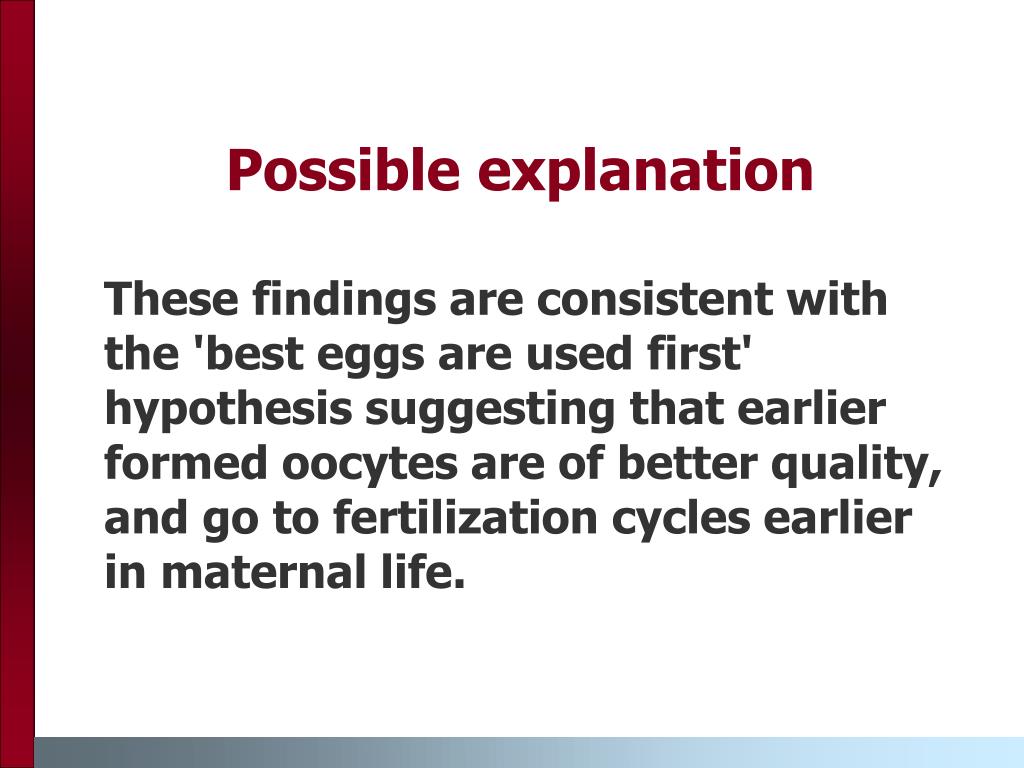 Possible explanation

These findings are consistent with the 'best eggs are used first' hypothesis suggesting that earlier formed oocytes are of better quality, and go to fertilization cycles earlier in maternal life.